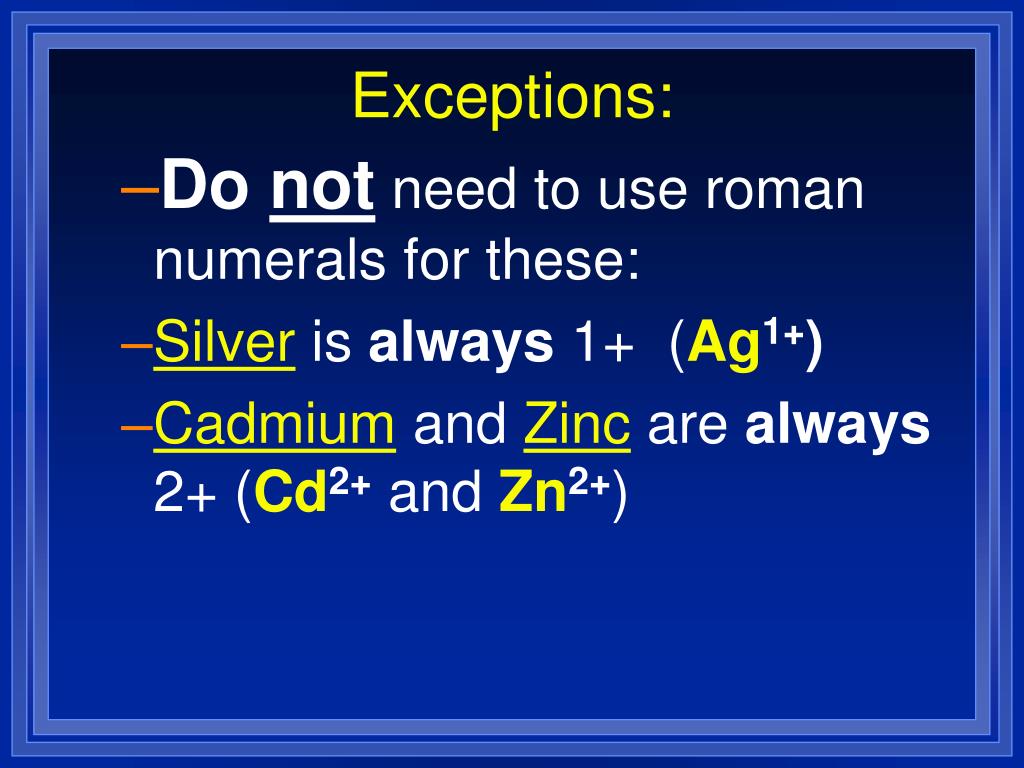 Exceptions:

–Do not need to use roman numerals for these:

–Silver is always 1+ ($Ag^{1+}$)

–Cadmium and Zinc are always 2+ ($Cd^{2+}$ and $Zn^{2+}$)